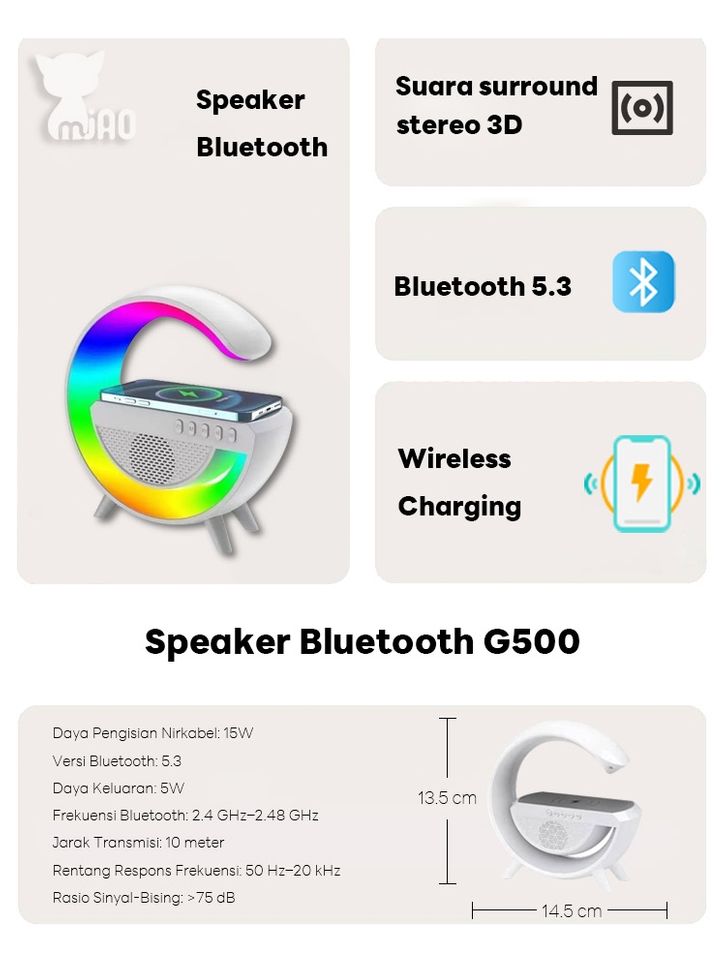 mJAO

Speaker Bluetooth

Suara surround stereo 3D

Bluetooth 5.3

Wireless Charging

Speaker Bluetooth G500

Daya Pengisian Nirkabel: 15W
Versi Bluetooth: 5.3
Daya Keluaran: 5W
Frekuensi Bluetooth: 2.4 GHz–2.48 GHz
Jarak Transmisi: 10 meter
Rentang Respons Frekuensi: 50 Hz–20 kHz
Rasio Sinyal-Bising: >75 dB

13.5 cm

14.5 cm